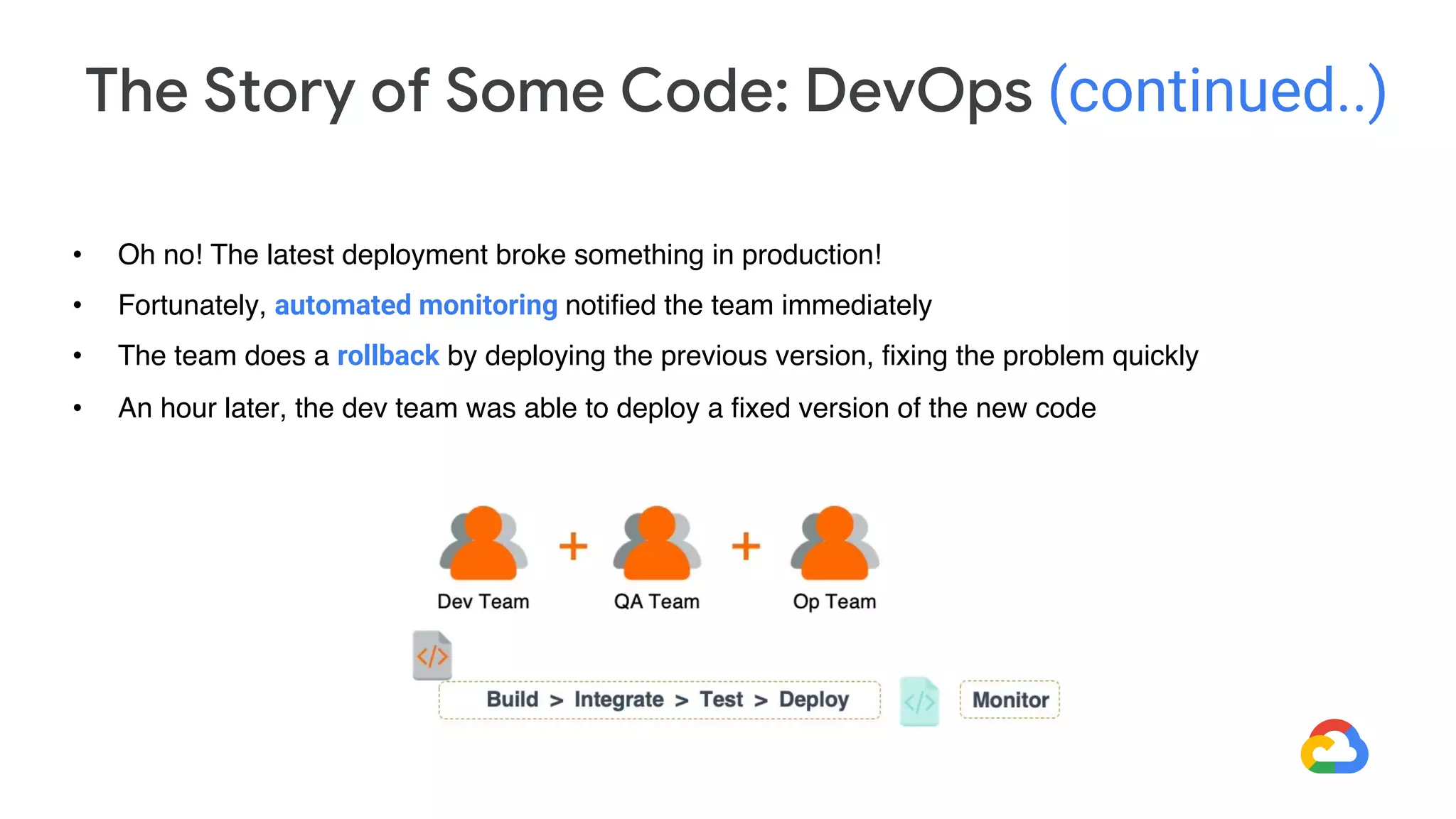 The Story of Some Code: DevOps (continued..)

• Oh no! The latest deployment broke something in production!
• Fortunately, automated monitoring notified the team immediately
• The team does a rollback by deploying the previous version, fixing the problem quickly
• An hour later, the dev team was able to deploy a fixed version of the new code

Dev Team + QA Team + Op Team

</>

Build > Integrate > Test > Deploy

</>

Monitor